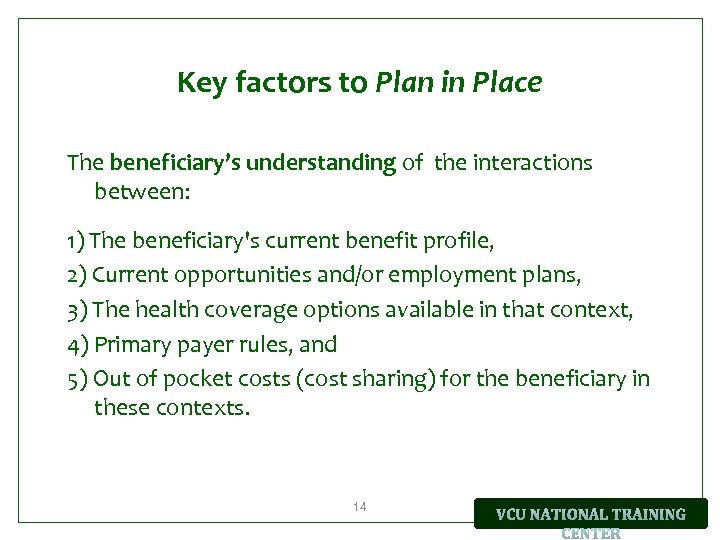 Key factors to Plan in Place

The beneficiary's understanding of the interactions between:

1) The beneficiary's current benefit profile,
2) Current opportunities and/or employment plans,
3) The health coverage options available in that context,
4) Primary payer rules, and
5) Out of pocket costs (cost sharing) for the beneficiary in these contexts.

14

VCU NATIONAL TRAINING CENTER